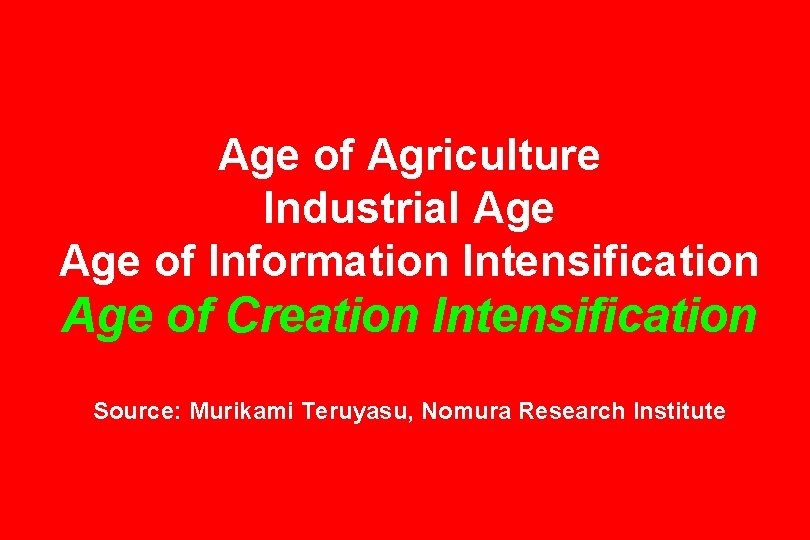 Age of Agriculture
Industrial Age
Age of Information Intensification
Age of Creation Intensification

Source: Murikami Teruyasu, Nomura Research Institute